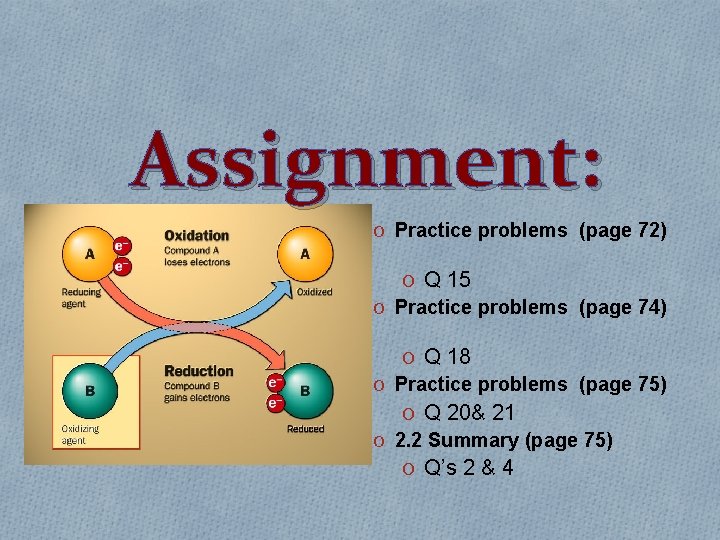 Assignment:

A $e^-$ $e^-$

Oxidation
Compound A loses electrons

A

Reducing agent

Oxidized

B

Reduction
Compound B gains electrons

$e^-$ $e^-$ B

Oxidizing agent

Reduced

o Practice problems (page 72)

o Q 15

o Practice problems (page 74)

o Q 18

o Practice problems (page 75)

o Q 20& 21

o 2.2 Summary (page 75)

o Q's 2 & 4